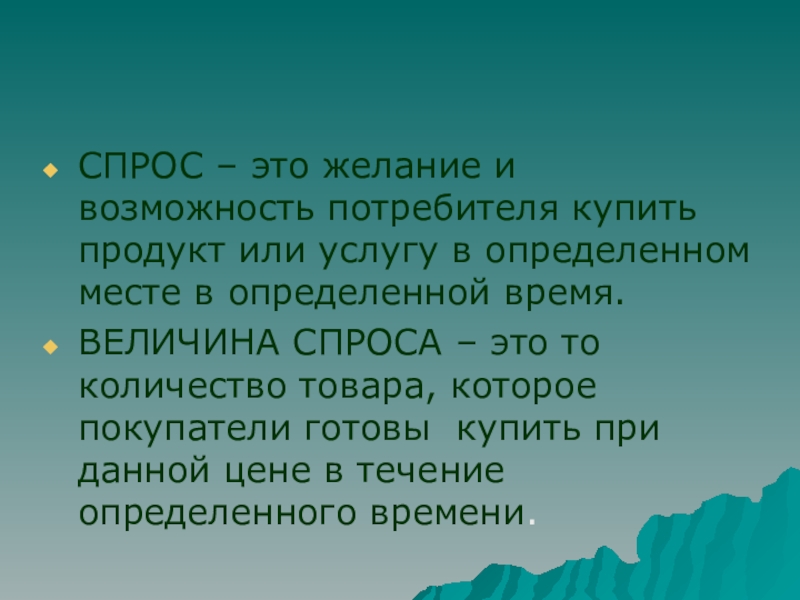 СПРОС – это желание и возможность потребителя купить продукт или услугу в определенном месте в определенной время.

ВЕЛИЧИНА СПРОСА – это то количество товара, которое покупатели готовы купить при данной цене в течение определенного времени.